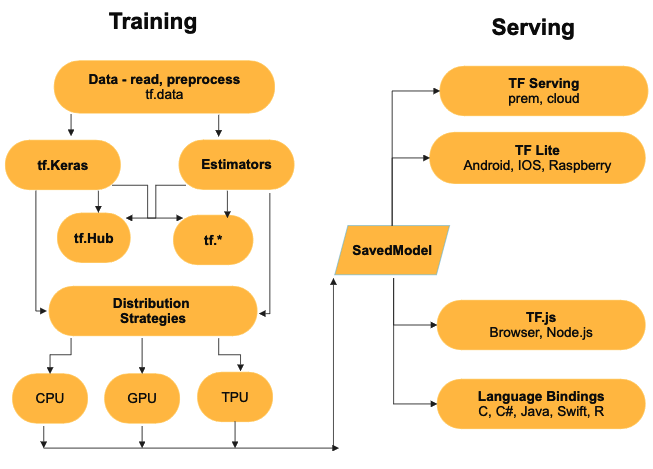 Training

Data - read, preprocess
tf.data

tf.Keras

Estimators

tf.Hub

tf.*

Distribution Strategies

CPU

GPU

TPU

SavedModel

Serving

TF Serving
prem, cloud

TF Lite
Android, IOS, Raspberry

TF.js
Browser, Node.js

Language Bindings
C, C#, Java, Swift, R